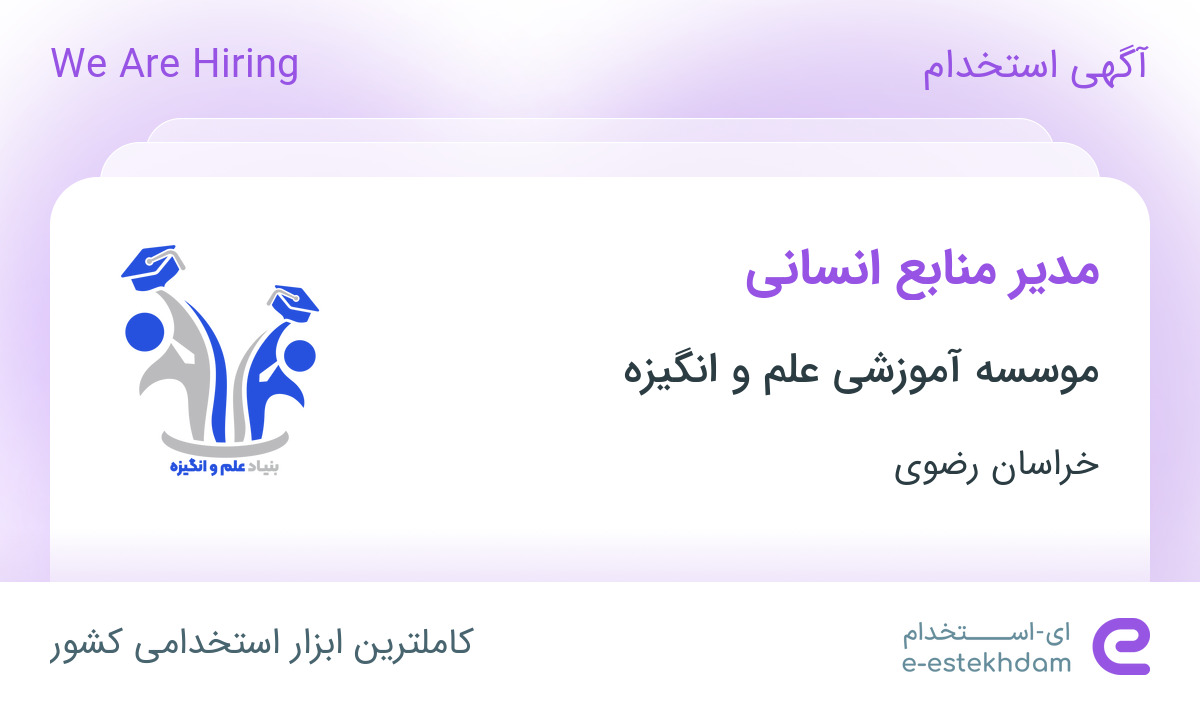 آگهی استخدام

We Are Hiring

مدیر منابع انسانی

موسسه آموزشی علم و انگیزه

خراسان رضوی

بنیاد علم و انگیزه

ای-استخدام
e-estekhdam

کاملترین ابزار استخدامی کشور